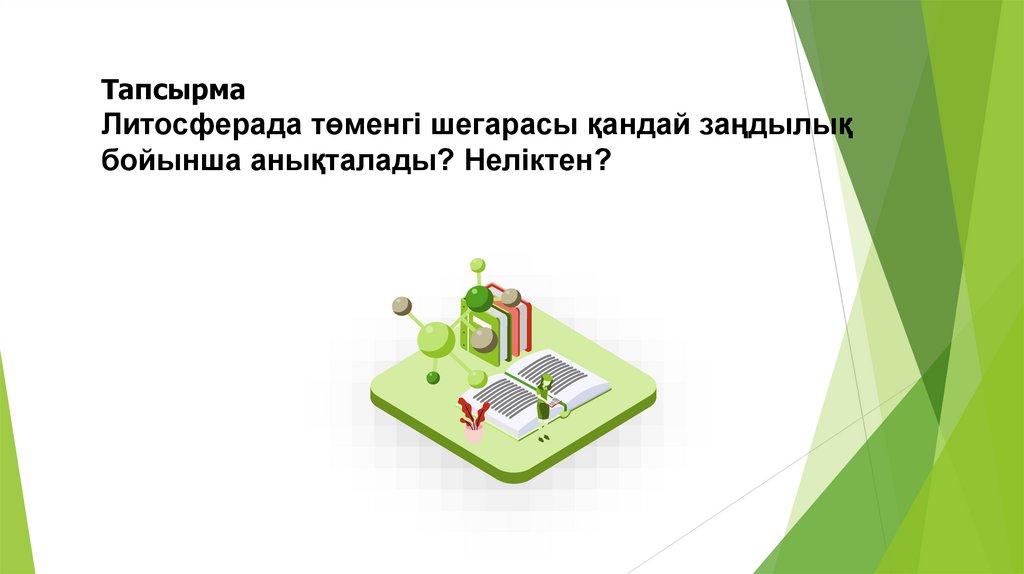 Тапсырма
Литосферада төменгі шегарасы қандай заңдылық бойынша анықталады? Неліктен?